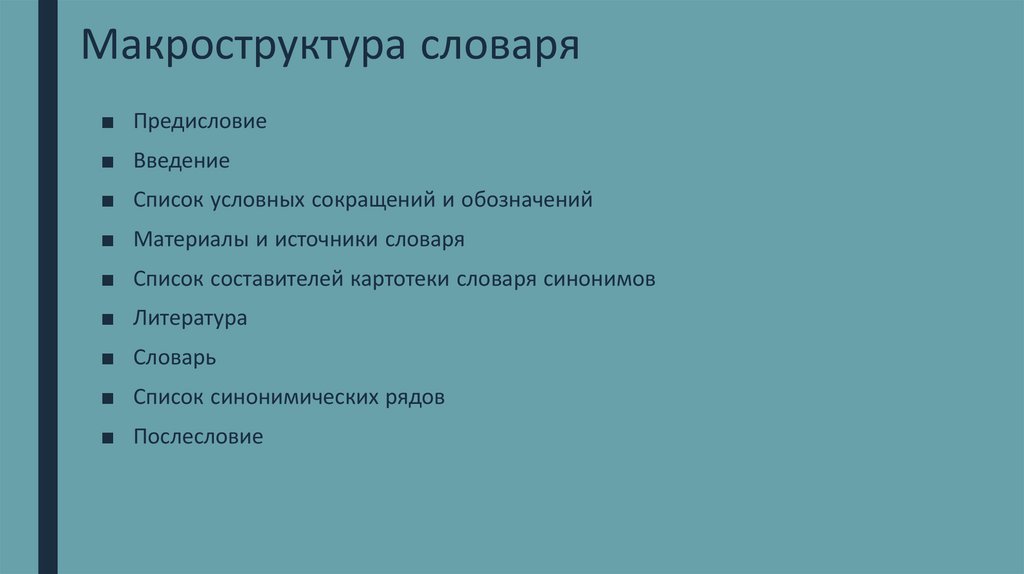 Макроструктура словаря

■ Предисловие
■ Введение
■ Список условных сокращений и обозначений
■ Материалы и источники словаря
■ Список составителей картотеки словаря синонимов
■ Литература
■ Словарь
■ Список синонимических рядов
■ Послесловие